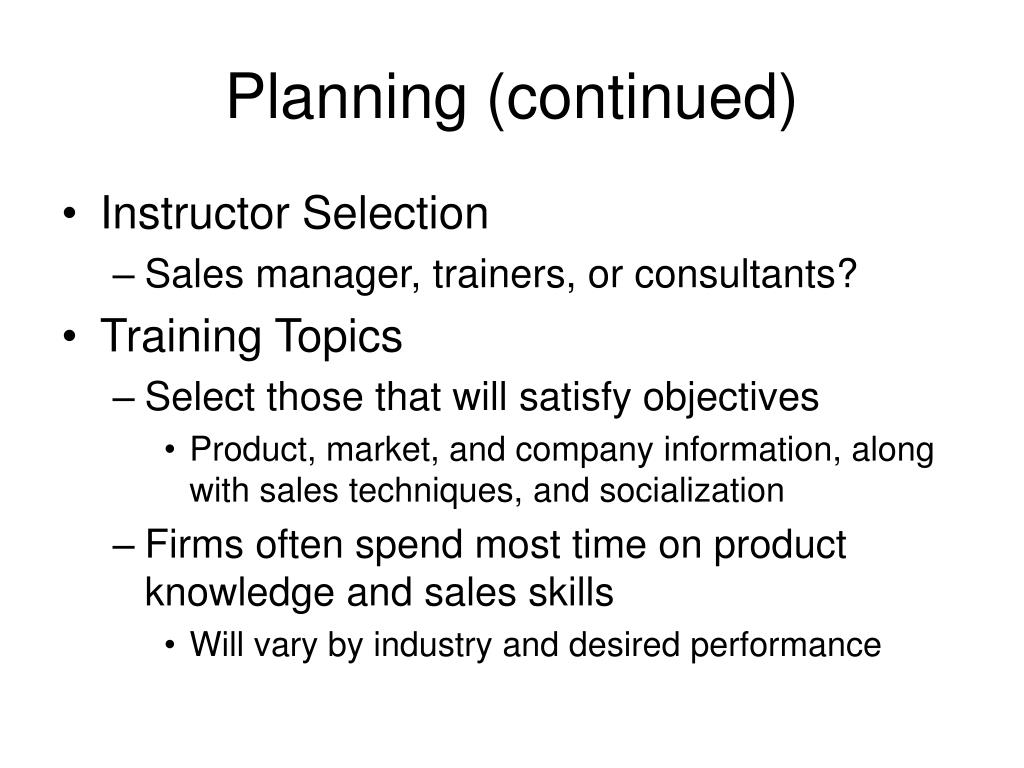 Planning (continued)

• Instructor Selection
– Sales manager, trainers, or consultants?
• Training Topics
– Select those that will satisfy objectives
• Product, market, and company information, along with sales techniques, and socialization
– Firms often spend most time on product knowledge and sales skills
• Will vary by industry and desired performance